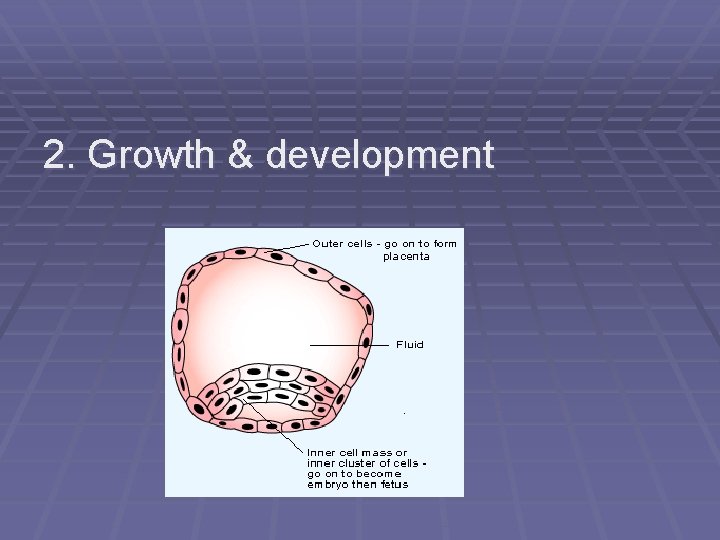 2. Growth & development

Outer cells - go on to form placenta

Fluid

Inner cell mass or inner cluster of cells - go on to become embryo then fetus